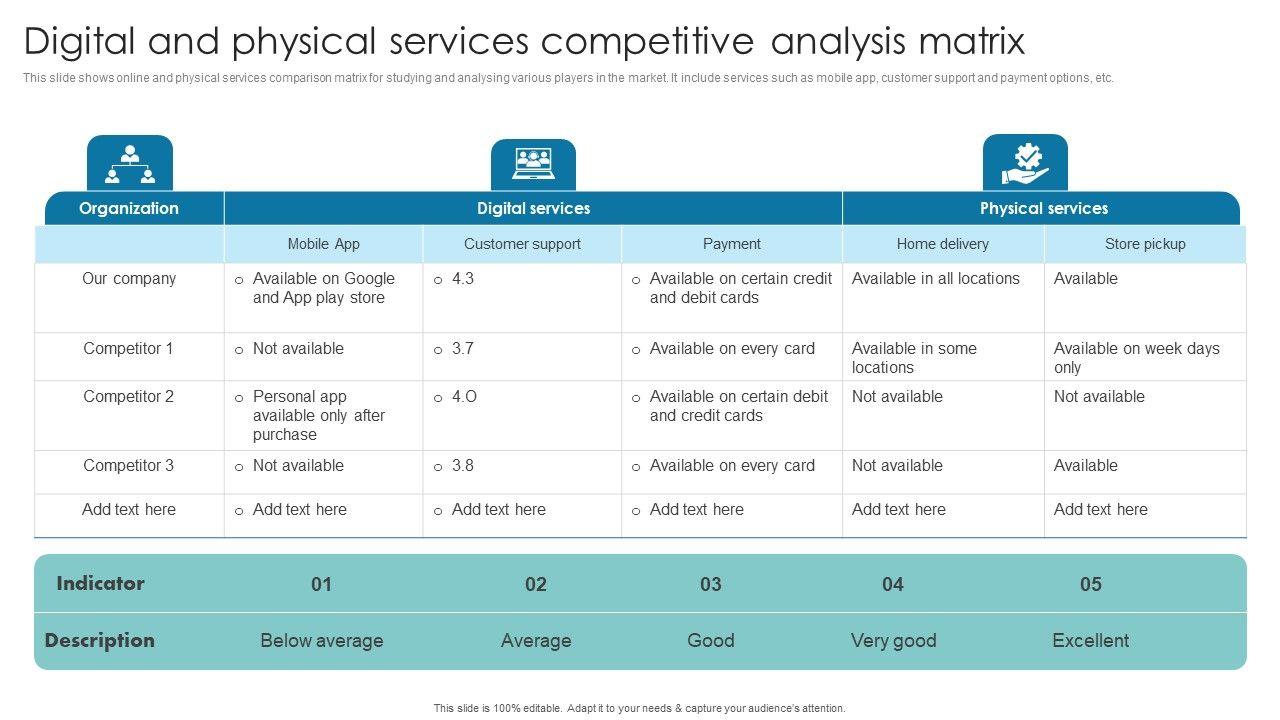 Digital and physical services competitive analysis matrix

This slide shows online and physical services comparison matrix for studying and analysing various players in the market. It include services such as mobile app, customer support and payment options, etc.

| Organization | Digital services | | | Physical services | |
|---|---|---|---|---|---|
| | Mobile App | Customer support | Payment | Home delivery | Store pickup |
| Our company | o Available on Google and App play store | o 4.3 | o Available on certain credit and debit cards | Available in all locations | Available |
| Competitor 1 | o Not available | o 3.7 | o Available on every card | Available in some locations | Available on week days only |
| Competitor 2 | o Personal app available only after purchase | o 4.O | o Available on certain debit and credit cards | Not available | Not available |
| Competitor 3 | o Not available | o 3.8 | o Available on every card | Not available | Available |
| Add text here | o Add text here | o Add text here | o Add text here | Add text here | Add text here |

| Indicator | 01 | 02 | 03 | 04 | 05 |
|---|---|---|---|---|---|
| Description | Below average | Average | Good | Very good | Excellent |

This slide is 100% editable. Adapt it to your needs & capture your audience's attention.